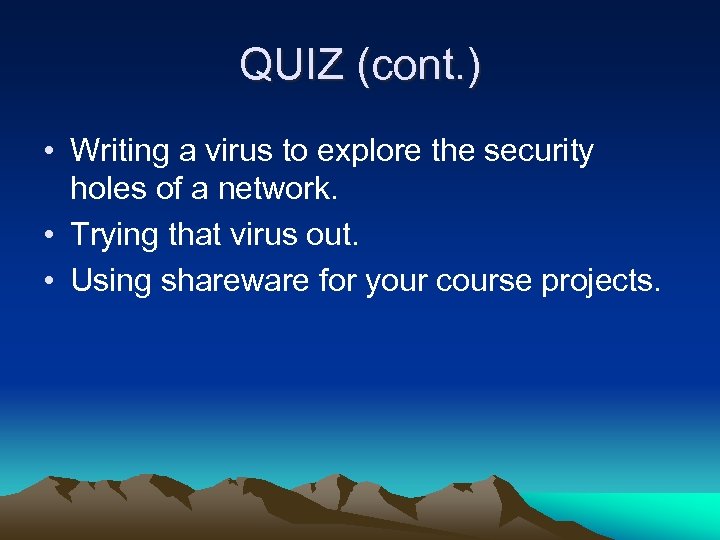 QUIZ (cont.)

• Writing a virus to explore the security holes of a network.
• Trying that virus out.
• Using shareware for your course projects.